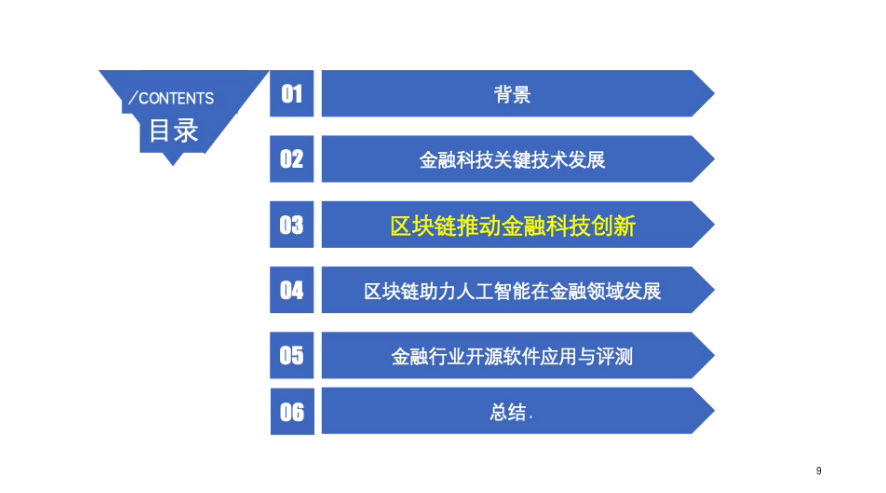 /CONTENTS
目录

01 背景

02 金融科技关键技术发展

03 区块链推动金融科技创新

04 区块链助力人工智能在金融领域发展

05 金融行业开源软件应用与评测

06 总结.

9